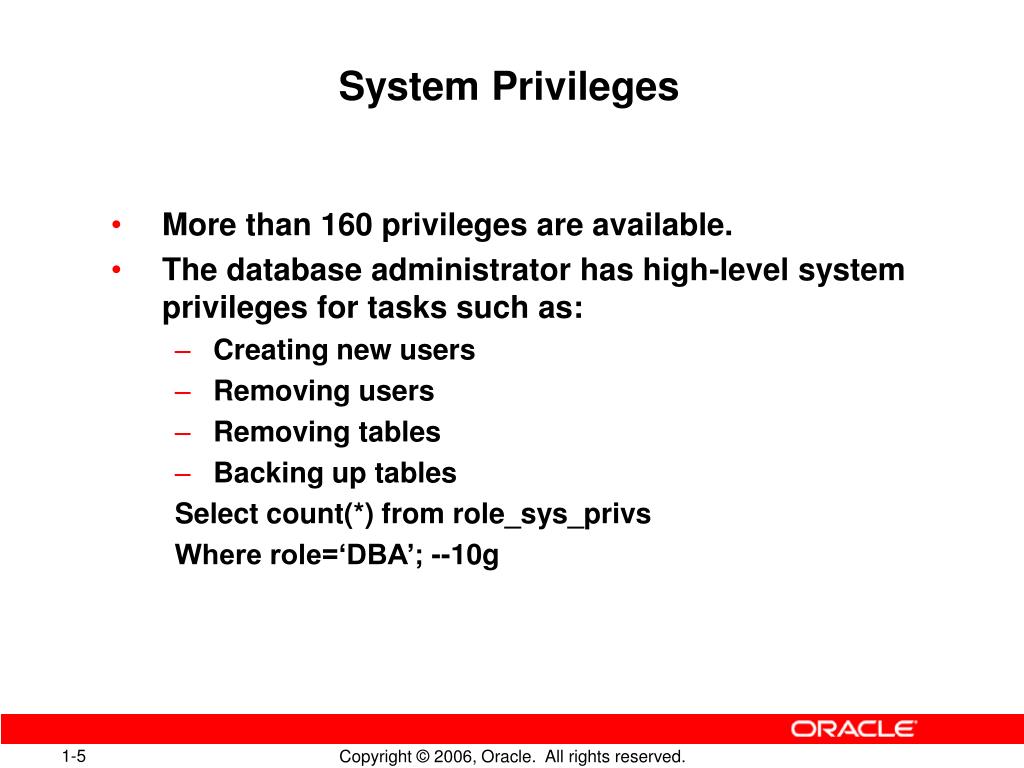 System Privileges

• More than 160 privileges are available.
• The database administrator has high-level system privileges for tasks such as:
– Creating new users
– Removing users
– Removing tables
– Backing up tables
Select count(*) from role_sys_privs
Where role=‘DBA’; --10g

ORACLE

1-5

Copyright © 2006, Oracle. All rights reserved.